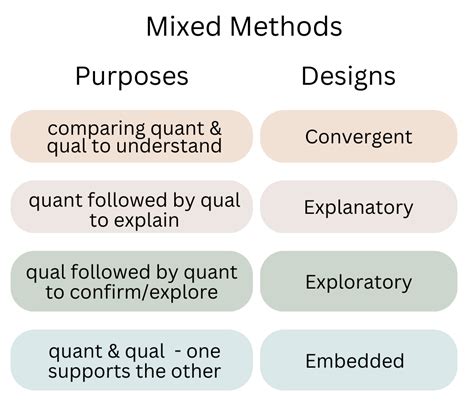 Mixed Methods

| Purposes | Designs |
|---|---|
| comparing quant & qual to understand | Convergent |
| quant followed by qual to explain | Explanatory |
| qual followed by quant to confirm/explore | Exploratory |
| quant & qual - one supports the other | Embedded |